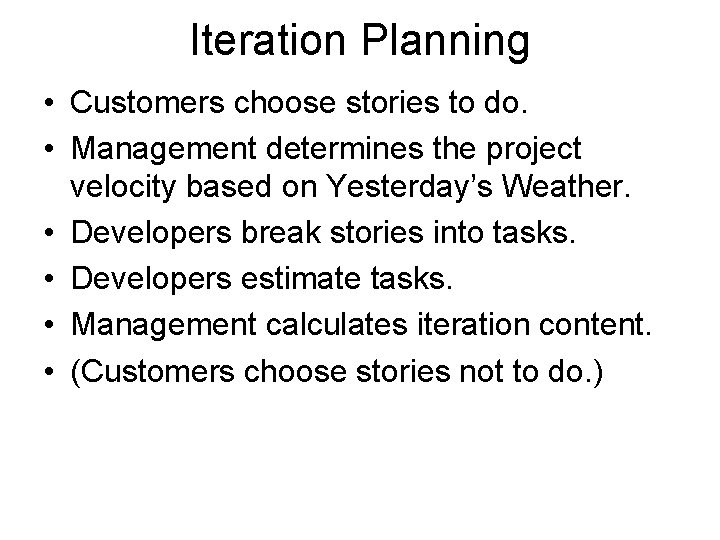 Iteration Planning

• Customers choose stories to do.
• Management determines the project velocity based on Yesterday’s Weather.
• Developers break stories into tasks.
• Developers estimate tasks.
• Management calculates iteration content.
• (Customers choose stories not to do.)